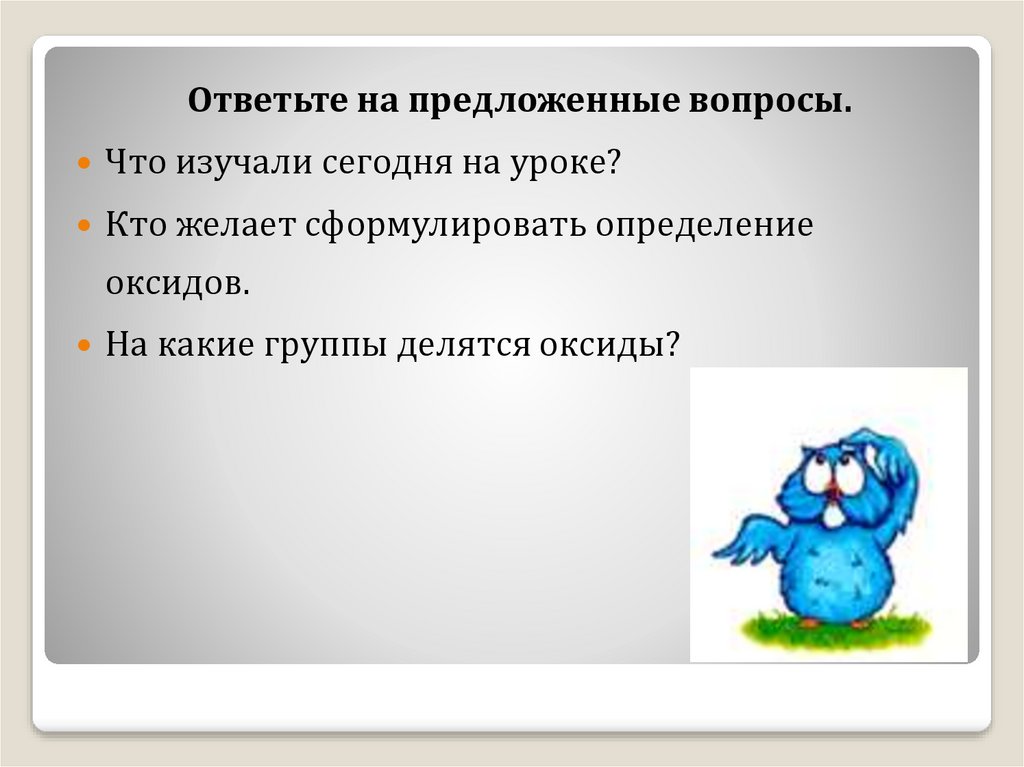 Ответьте на предложенные вопросы.

Что изучали сегодня на уроке?

Кто желает сформулировать определение оксидов.

На какие группы делятся оксиды?